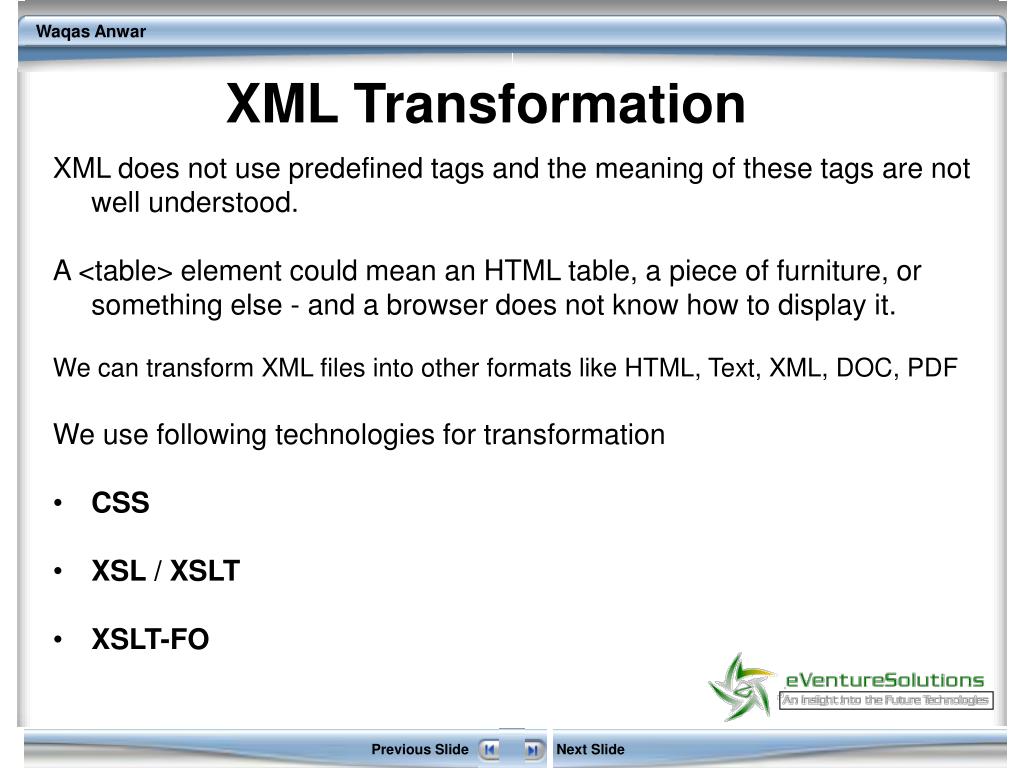 Waqas Anwar

XML Transformation

XML does not use predefined tags and the meaning of these tags are not well understood.

A <table> element could mean an HTML table, a piece of furniture, or something else - and a browser does not know how to display it.

We can transform XML files into other formats like HTML, Text, XML, DOC, PDF

We use following technologies for transformation

• CSS

• XSL / XSLT

• XSLT-FO

eVentureSolutions
An Insight into the Future Technologies

Previous Slide Next Slide